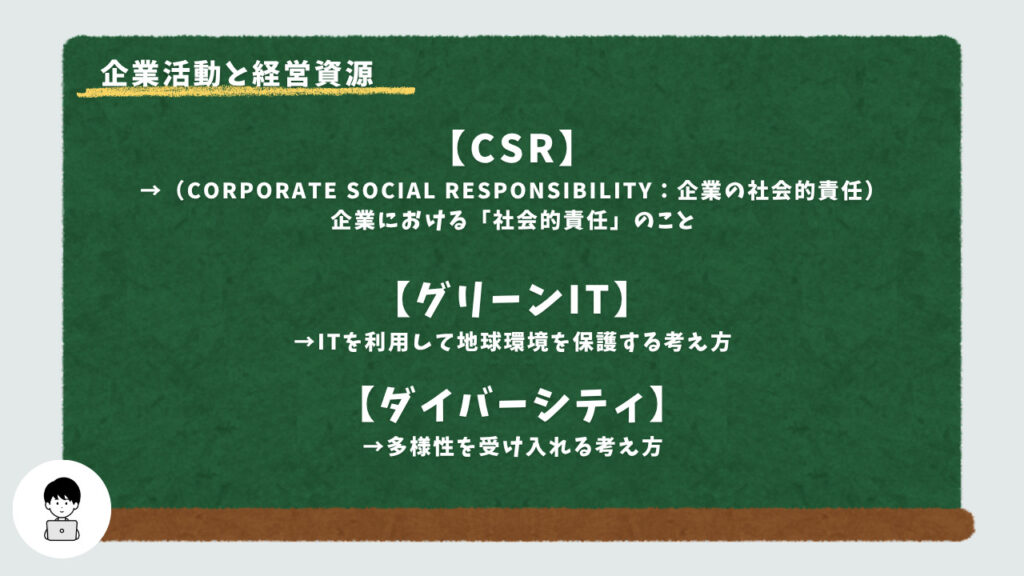 企業活動と経営資源

【CSR】

→（CORPORATE SOCIAL RESPONSIBILITY：企業の社会的責任）
企業における「社会的責任」のこと

【グリーンIT】

→ITを利用して地球環境を保護する考え方

【ダイバーシティ】

→多様性を受け入れる考え方